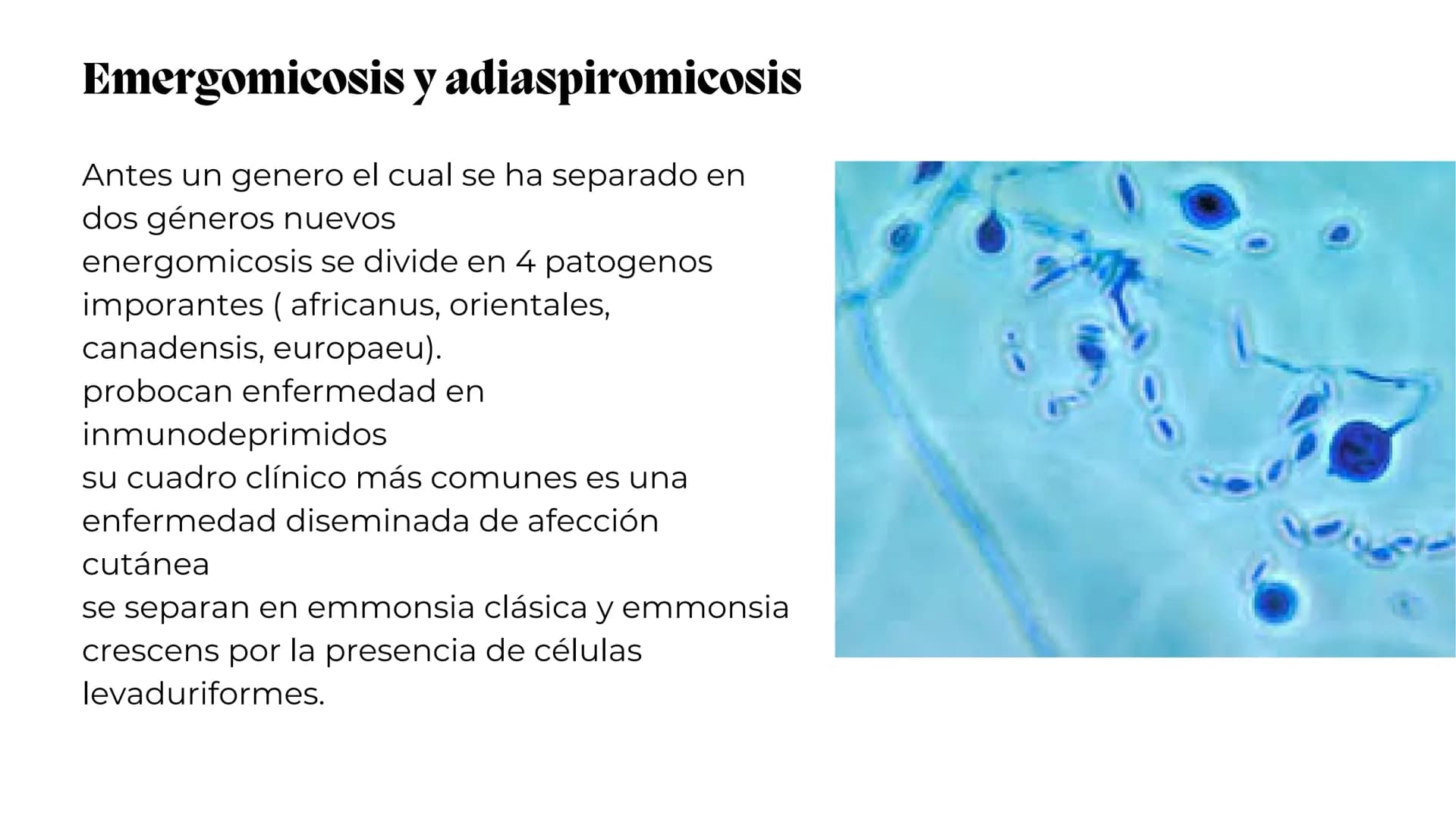 Emergomicosis y adiaspiromicosis

Antes un genero el cual se ha separado en dos géneros nuevos
energomicosis se divide en 4 patogenos imporantes ( africanus, orientales, canadensis, europaeu).
probocan enfermedad en inmunodeprimidos
su cuadro clínico más comunes es una enfermedad diseminada de afección cutánea
se separan en emmonsia clásica y emmonsia crescens por la presencia de células levaduriformes.